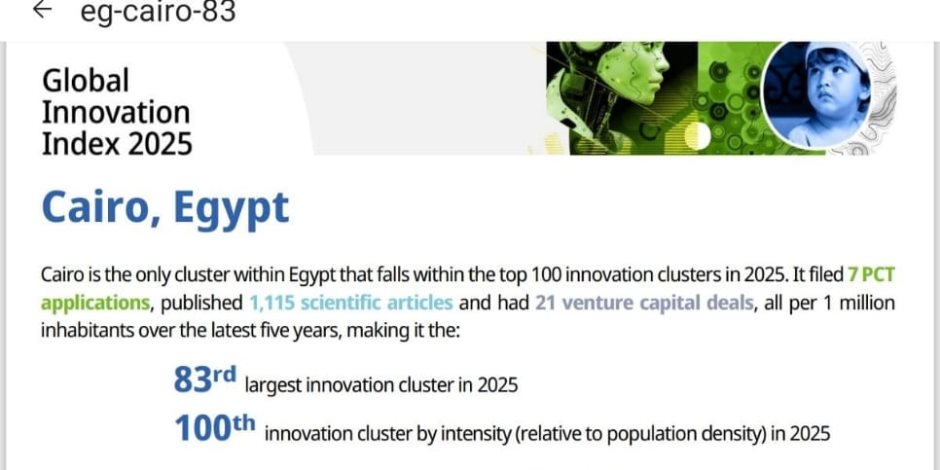 ← eg-cairo-83

Global Innovation Index 2025

Cairo, Egypt

Cairo is the only cluster within Egypt that falls within the top 100 innovation clusters in 2025. It filed 7 PCT applications, published 1,115 scientific articles and had 21 venture capital deals, all per 1 million inhabitants over the latest five years, making it the:

83rd largest innovation cluster in 2025

100th innovation cluster by intensity (relative to population density) in 2025